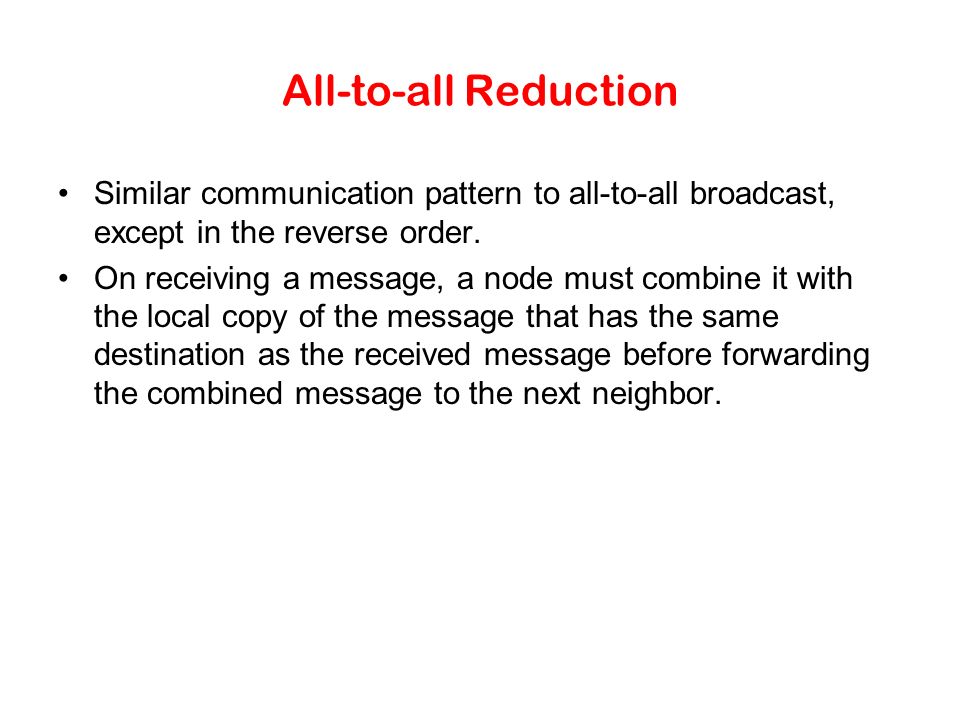 All-to-all Reduction

• Similar communication pattern to all-to-all broadcast, except in the reverse order.

• On receiving a message, a node must combine it with the local copy of the message that has the same destination as the received message before forwarding the combined message to the next neighbor.